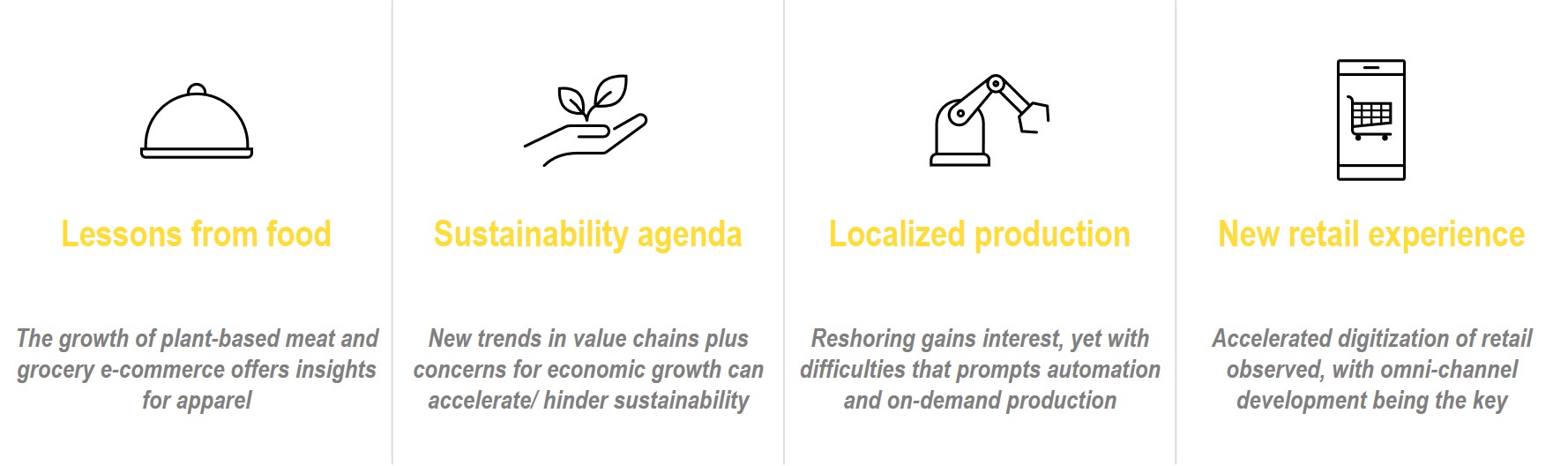 Lessons from food

The growth of plant-based meat and grocery e-commerce offers insights for apparel

Sustainability agenda

New trends in value chains plus concerns for economic growth can accelerate/ hinder sustainability

Localized production

Reshoring gains interest, yet with difficulties that prompts automation and on-demand production

New retail experience

Accelerated digitization of retail observed, with omni-channel development being the key